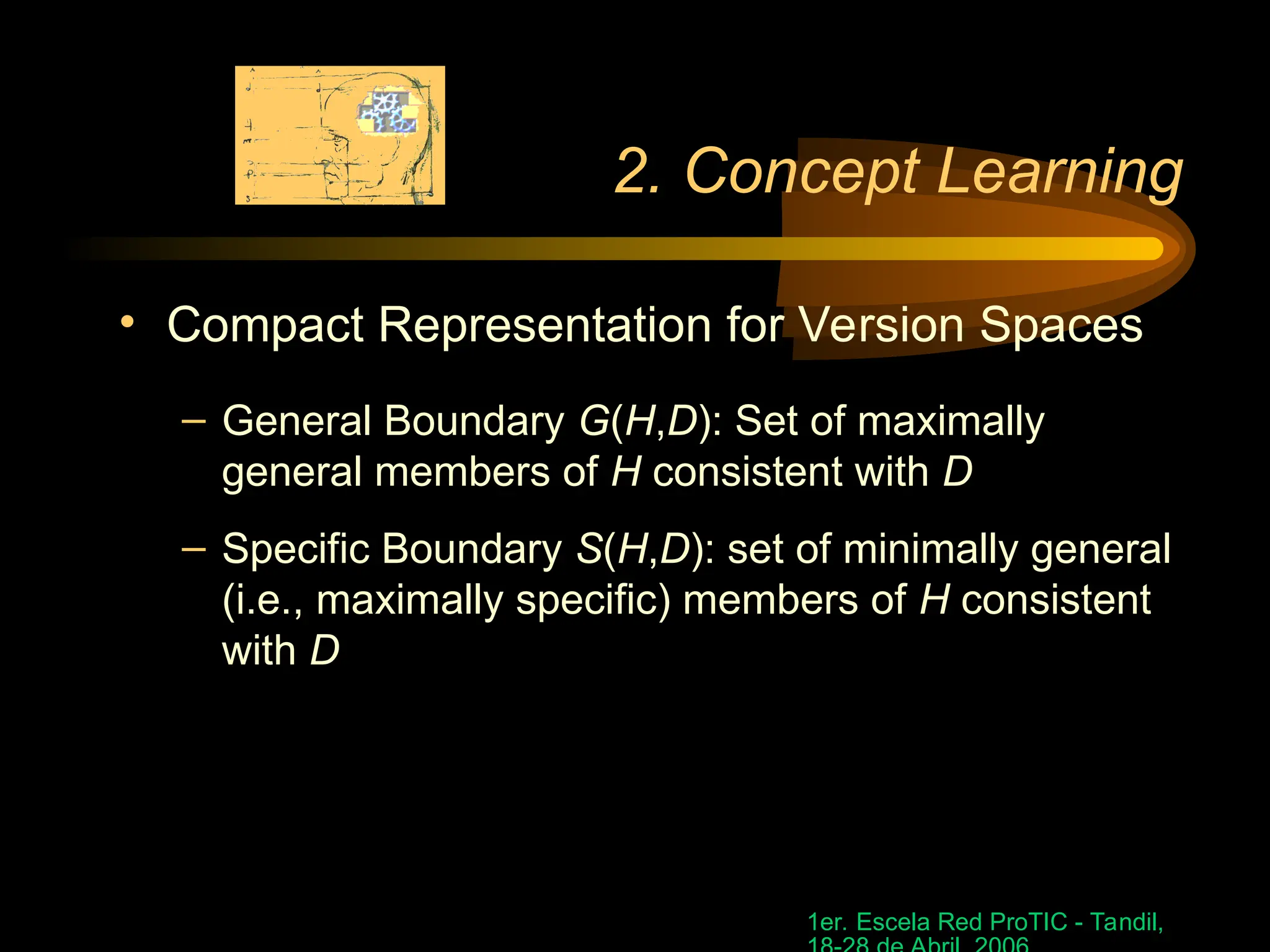 2. Concept Learning

• Compact Representation for Version Spaces

– General Boundary $G(H,D)$: Set of maximally general members of $H$ consistent with $D$

– Specific Boundary $S(H,D)$: set of minimally general (i.e., maximally specific) members of $H$ consistent with $D$

1er. Escela Red ProTIC - Tandil, 18-28 de Abril, 2006